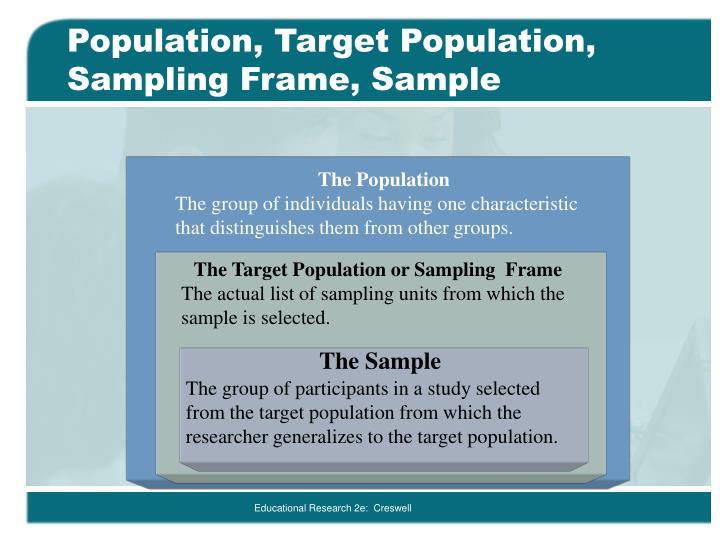 Population, Target Population, Sampling Frame, Sample

The Population
The group of individuals having one characteristic that distinguishes them from other groups.

The Target Population or Sampling Frame
The actual list of sampling units from which the sample is selected.

The Sample
The group of participants in a study selected from the target population from which the researcher generalizes to the target population.

Educational Research 2e: Creswell